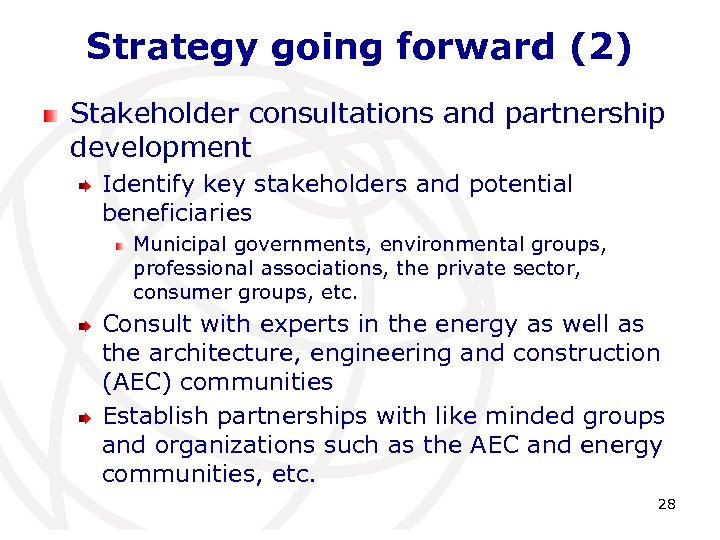 Strategy going forward (2)

Stakeholder consultations and partnership development

Identify key stakeholders and potential beneficiaries

Municipal governments, environmental groups, professional associations, the private sector, consumer groups, etc.

Consult with experts in the energy as well as the architecture, engineering and construction (AEC) communities

Establish partnerships with like minded groups and organizations such as the AEC and energy communities, etc.

28